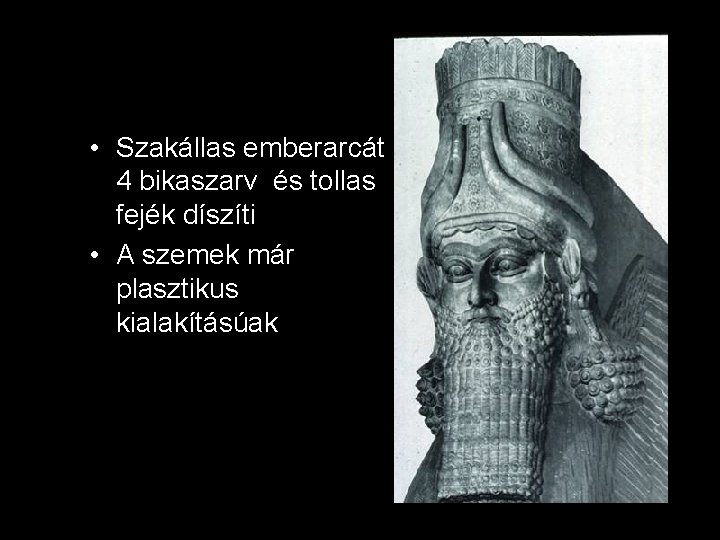 • Szakállas emberarcát 4 bikaszarv és tollas fejék díszíti
• A szemek már plasztikus kialakításúak